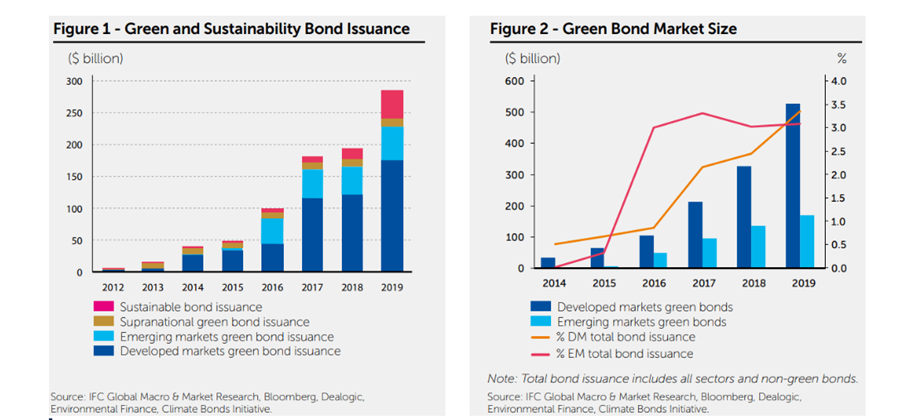 Figure 1 - Green and Sustainability Bond Issuance

($ billion)

300
250
200
150
100
50
0

2012 2013 2014 2015 2016 2017 2018 2019

Sustainable bond issuance
Supranational green bond issuance
Emerging markets green bond issuance
Developed markets green bond issuance

Source: IFC Global Macro & Market Research, Bloomberg, Dealogic, Environmental Finance, Climate Bonds Initiative.

Figure 2 - Green Bond Market Size

($ billion)
%

600
500
400
300
200
100
0

4.0
3.5
3.0
2.5
2.0
1.5
1.0
0.5
0.0

2014 2015 2016 2017 2018 2019

Developed markets green bonds
Emerging markets green bonds
% DM total bond issuance
% EM total bond issuance

Note: Total bond issuance includes all sectors and non-green bonds.

Source: IFC Global Macro & Market Research, Bloomberg, Dealogic, Environmental Finance, Climate Bonds Initiative.